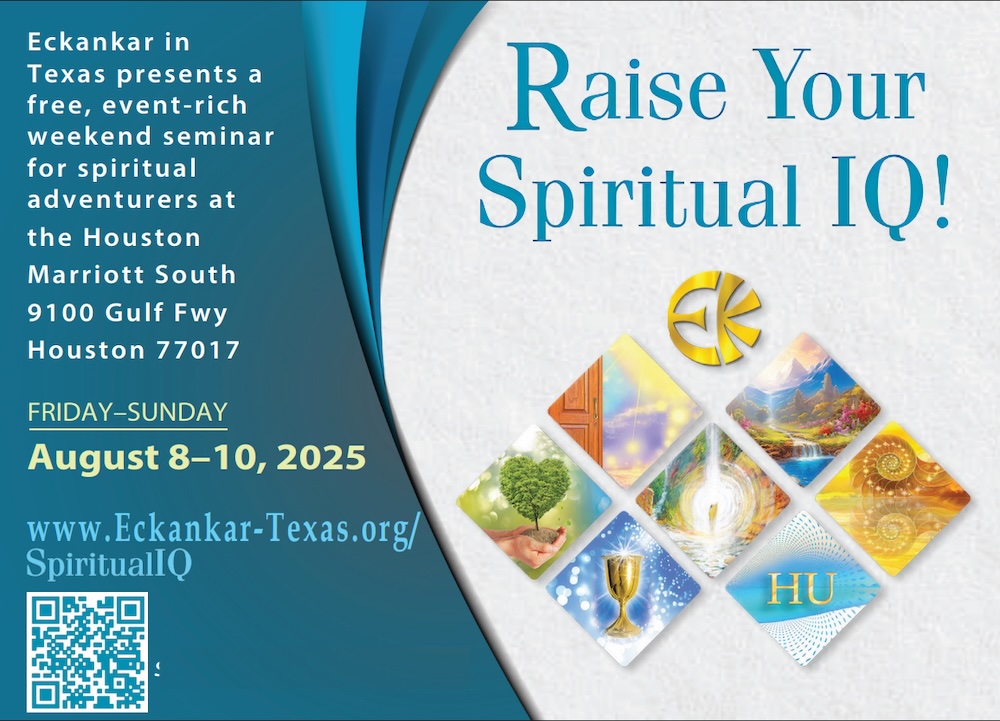 Eckankar in Texas presents a free, event-rich weekend seminar for spiritual adventurers at the Houston Marriott South 9100 Gulf Fwy Houston 77017

FRIDAY–SUNDAY

August 8–10, 2025

www.Eckankar-Texas.org/SpiritualIQ

Raise Your Spiritual IQ!

EK

HU